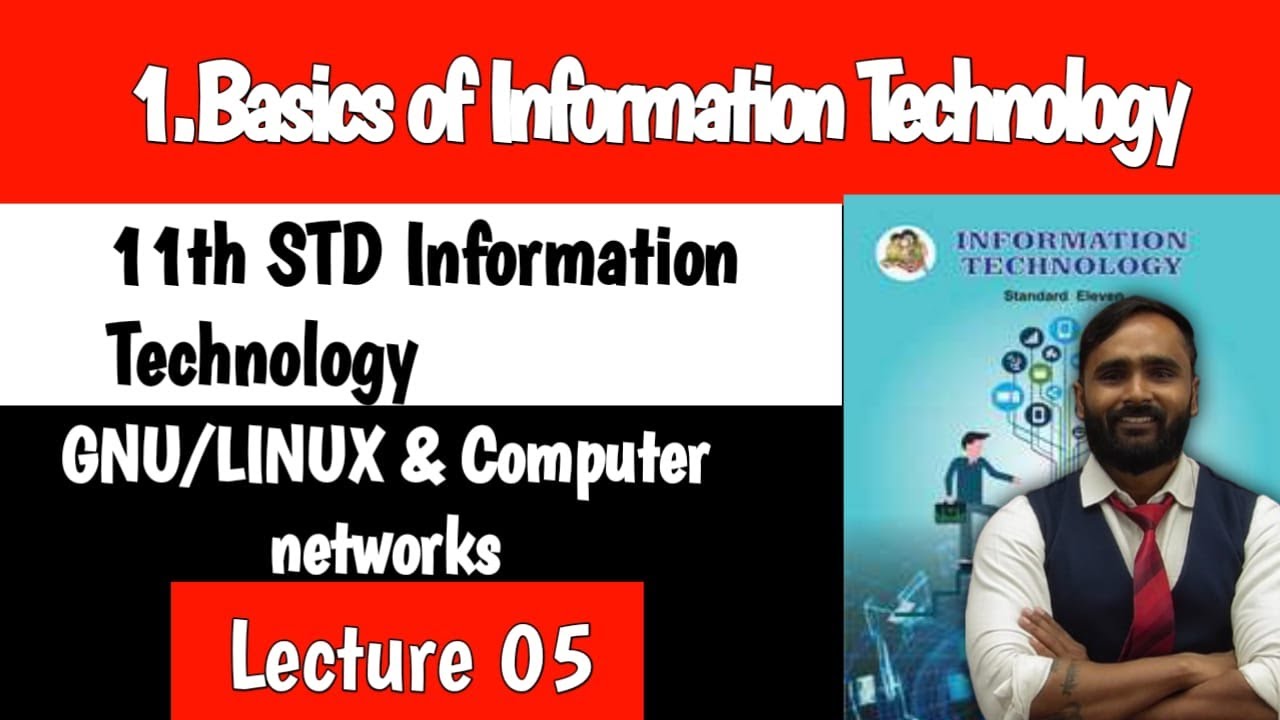 1.Basics of Information Technology

11th STD Information Technology

GNU/LINUX & Computer networks

Lecture 05

INFORMATION TECHNOLOGY

Standard Eleven